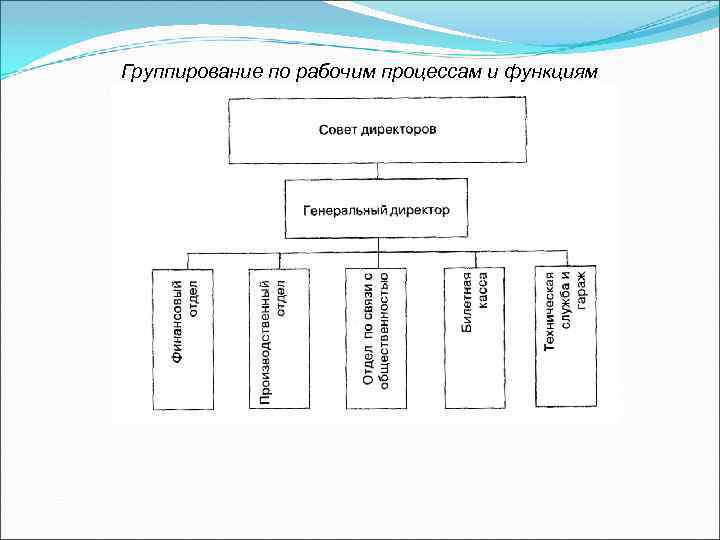 Группирование по рабочим процессам и функциям

Совет директоров

Генеральный директор

Финансовый отдел

Производственный отдел

Отдел по связи с общественностью

Билетная касса

Техническая служба и гараж